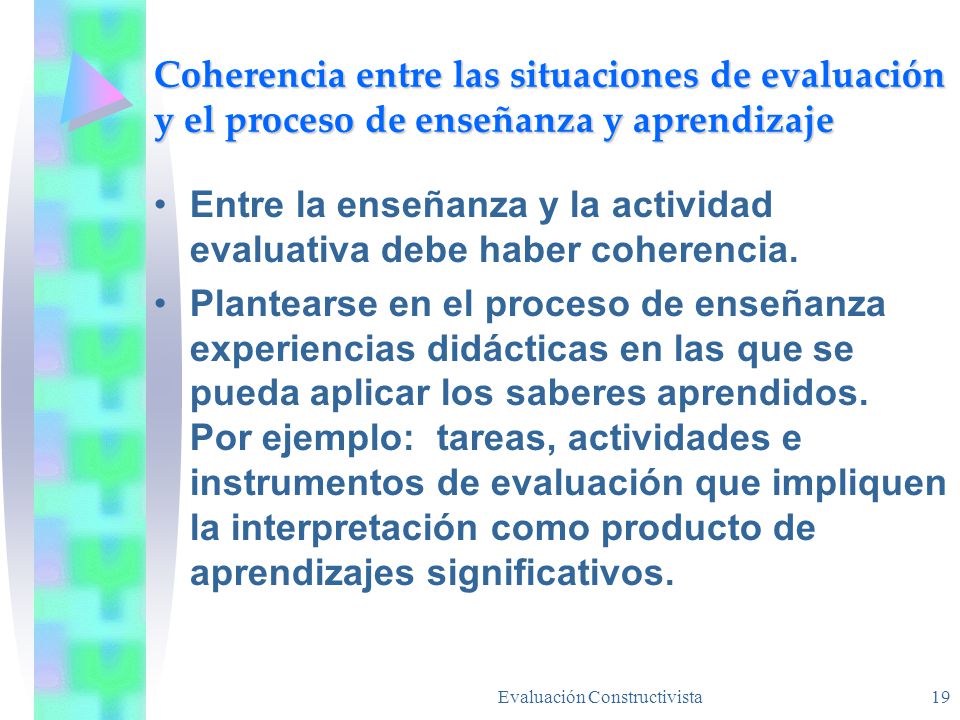 Coherencia entre las situaciones de evaluación y el proceso de enseñanza y aprendizaje

• Entre la enseñanza y la actividad evaluativa debe haber coherencia.

• Plantearse en el proceso de enseñanza experiencias didácticas en las que se pueda aplicar los saberes aprendidos. Por ejemplo: tareas, actividades e instrumentos de evaluación que impliquen la interpretación como producto de aprendizajes significativos.

Evaluación Constructivista

19